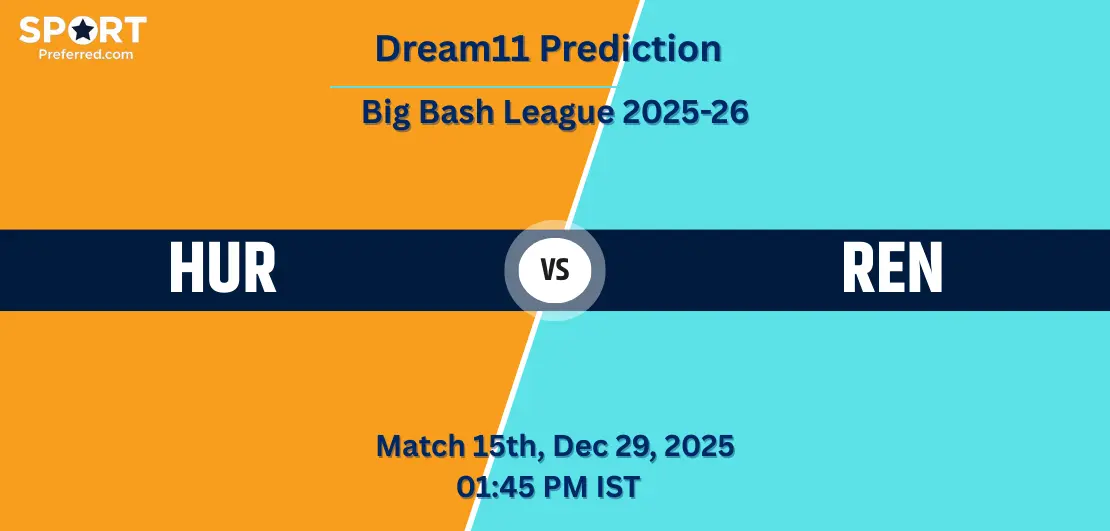 SPORT
Preferred.com

Dream11 Prediction

Big Bash League 2025-26

HUR

VS

REN

Match 15th, Dec 29, 2025
01:45 PM IST